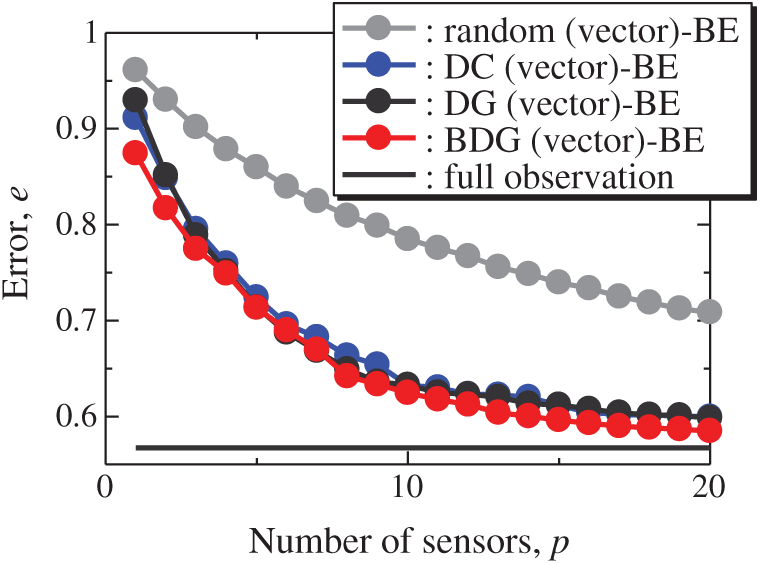 : random (vector)-BE
: DC (vector)-BE
: DG (vector)-BE
: BDG (vector)-BE
: full observation

Error, $e$

1
0.9
0.8
0.7
0.6

0
10
20

Number of sensors, $p$